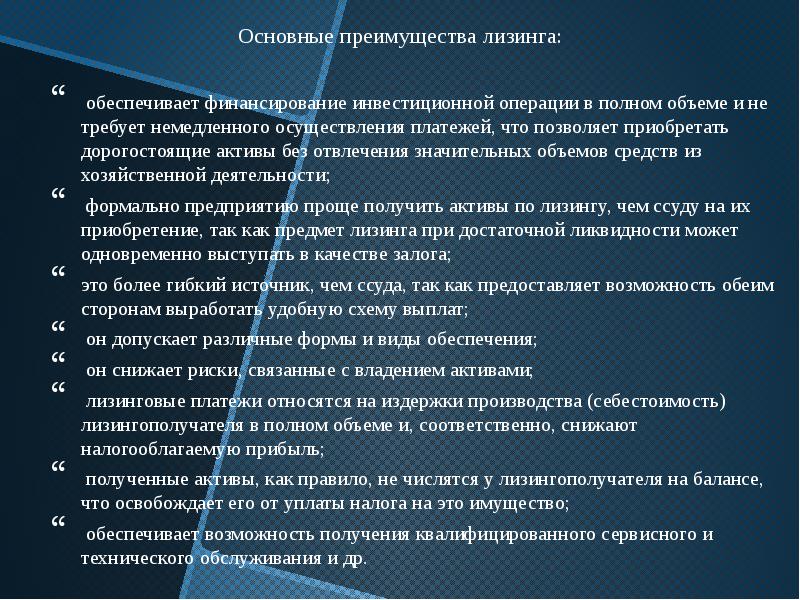 Основные преимущества лизинга:

“ обеспечивает финансирование инвестиционной операции в полном объеме и не требует немедленного осуществления платежей, что позволяет приобретать дорогостоящие активы без отвлечения значительных объемов средств из хозяйственной деятельности;

“ формально предприятию проще получить активы по лизингу, чем ссуду на их приобретение, так как предмет лизинга при достаточной ликвидности может одновременно выступать в качестве залога;

“ это более гибкий источник, чем ссуда, так как предоставляет возможность обеим сторонам выработать удобную схему выплат;

“ он допускает различные формы и виды обеспечения;

“ он снижает риски, связанные с владением активами;

“ лизинговые платежи относятся на издержки производства (себестоимость) лизингополучателя в полном объеме и, соответственно, снижают налогооблагаемую прибыль;

“ полученные активы, как правило, не числятся у лизингополучателя на балансе, что освобождает его от уплаты налога на это имущество;

“ обеспечивает возможность получения квалифицированного сервисного и технического обслуживания и др.